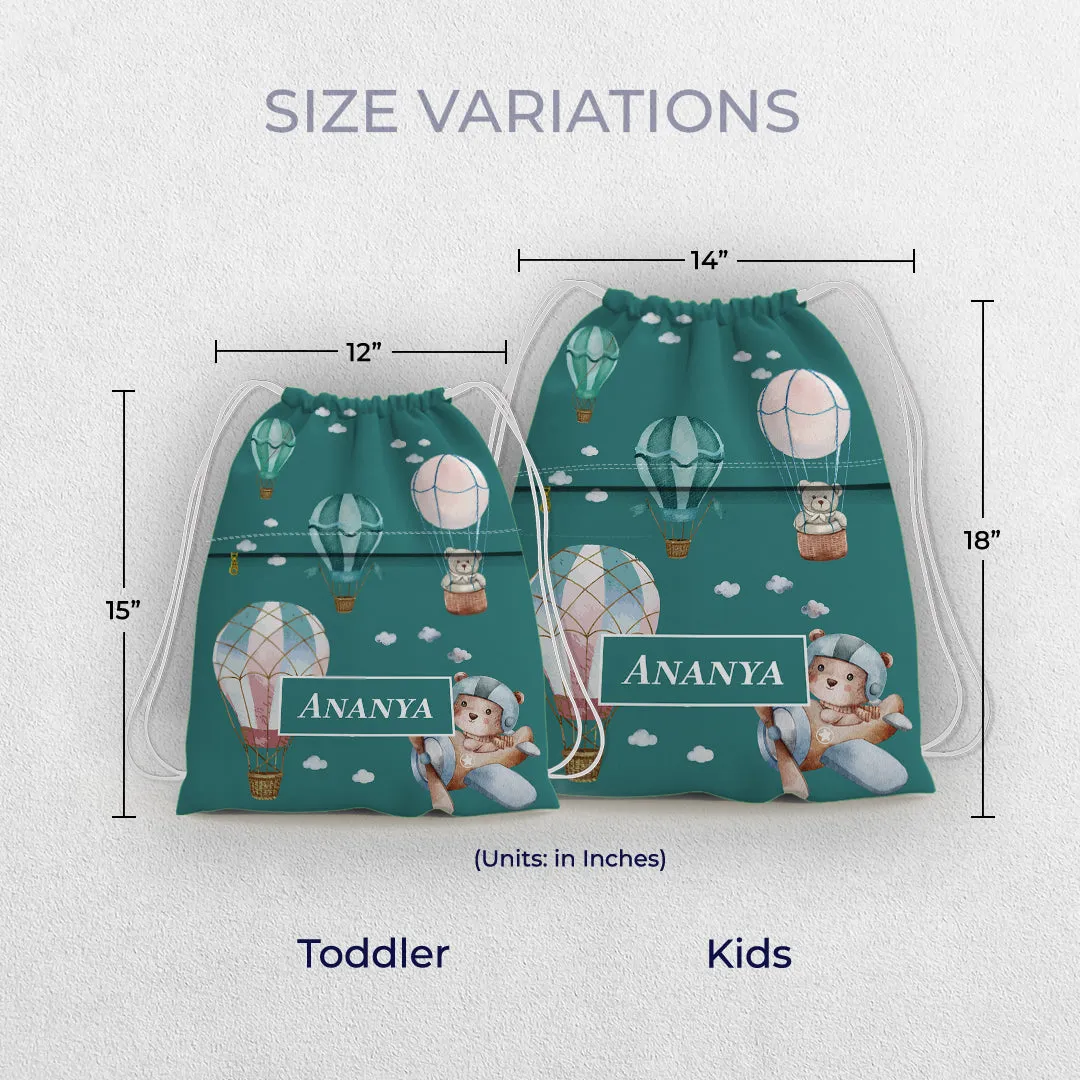 SIZE VARIATIONS

14”

12”

15”

18”

ANANYA

ANANYA

(Units: in Inches)

Toddler

Kids